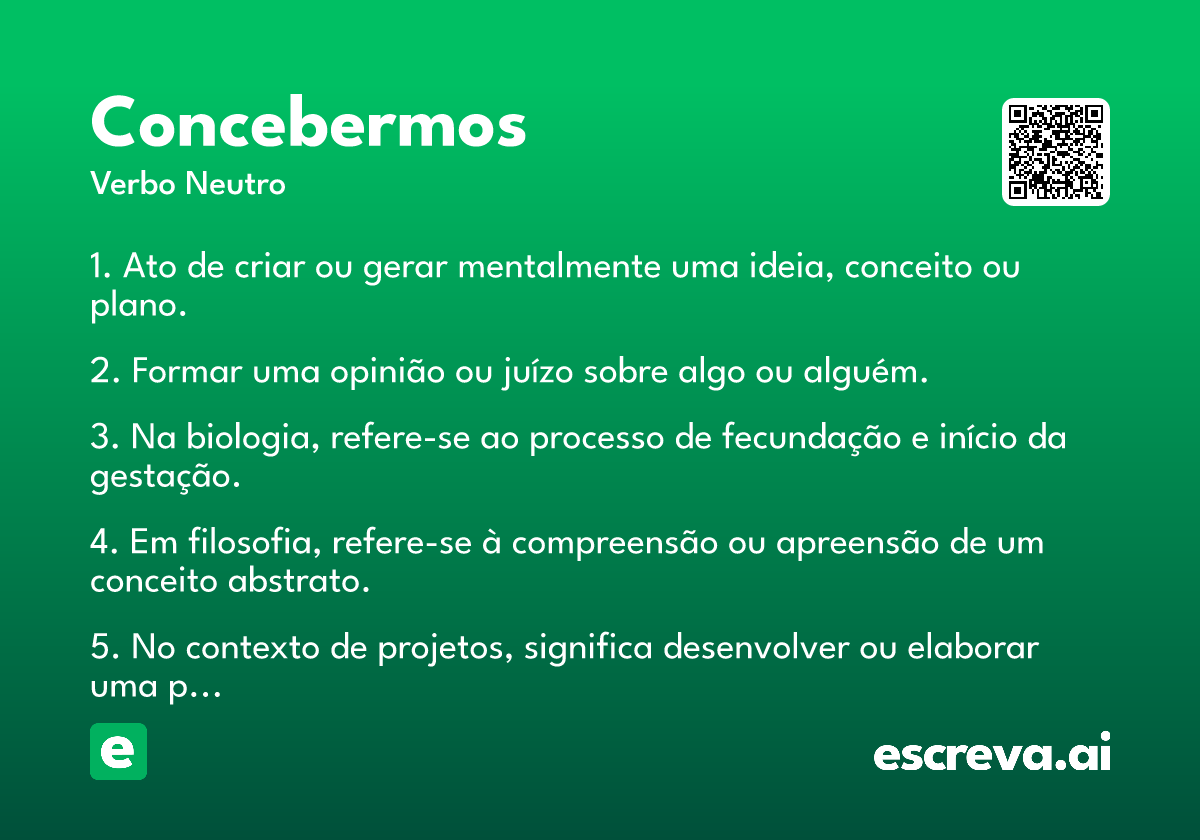 Concebermos
Verbo Neutro

1. Ato de criar ou gerar mentalmente uma ideia, conceito ou plano.

2. Formar uma opinião ou juízo sobre algo ou alguém.

3. Na biologia, refere-se ao processo de fecundação e início da gestação.

4. Em filosofia, refere-se à compreensão ou apreensão de um conceito abstrato.

5. No contexto de projetos, significa desenvolver ou elaborar uma p…

e

escreva.ai